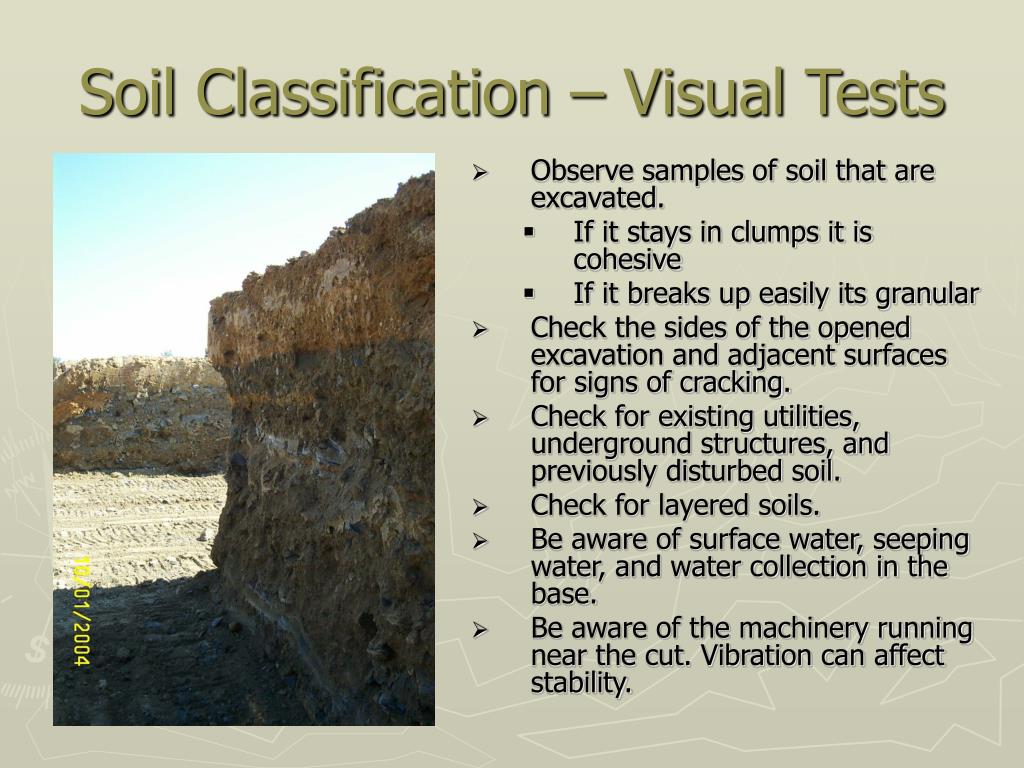 Soil Classification – Visual Tests

10/01/2004

➢ Observe samples of soil that are excavated.
▪ If it stays in clumps it is cohesive
▪ If it breaks up easily its granular
➢ Check the sides of the opened excavation and adjacent surfaces for signs of cracking.
➢ Check for existing utilities, underground structures, and previously disturbed soil.
➢ Check for layered soils.
➢ Be aware of surface water, seeping water, and water collection in the base.
➢ Be aware of the machinery running near the cut. Vibration can affect stability.